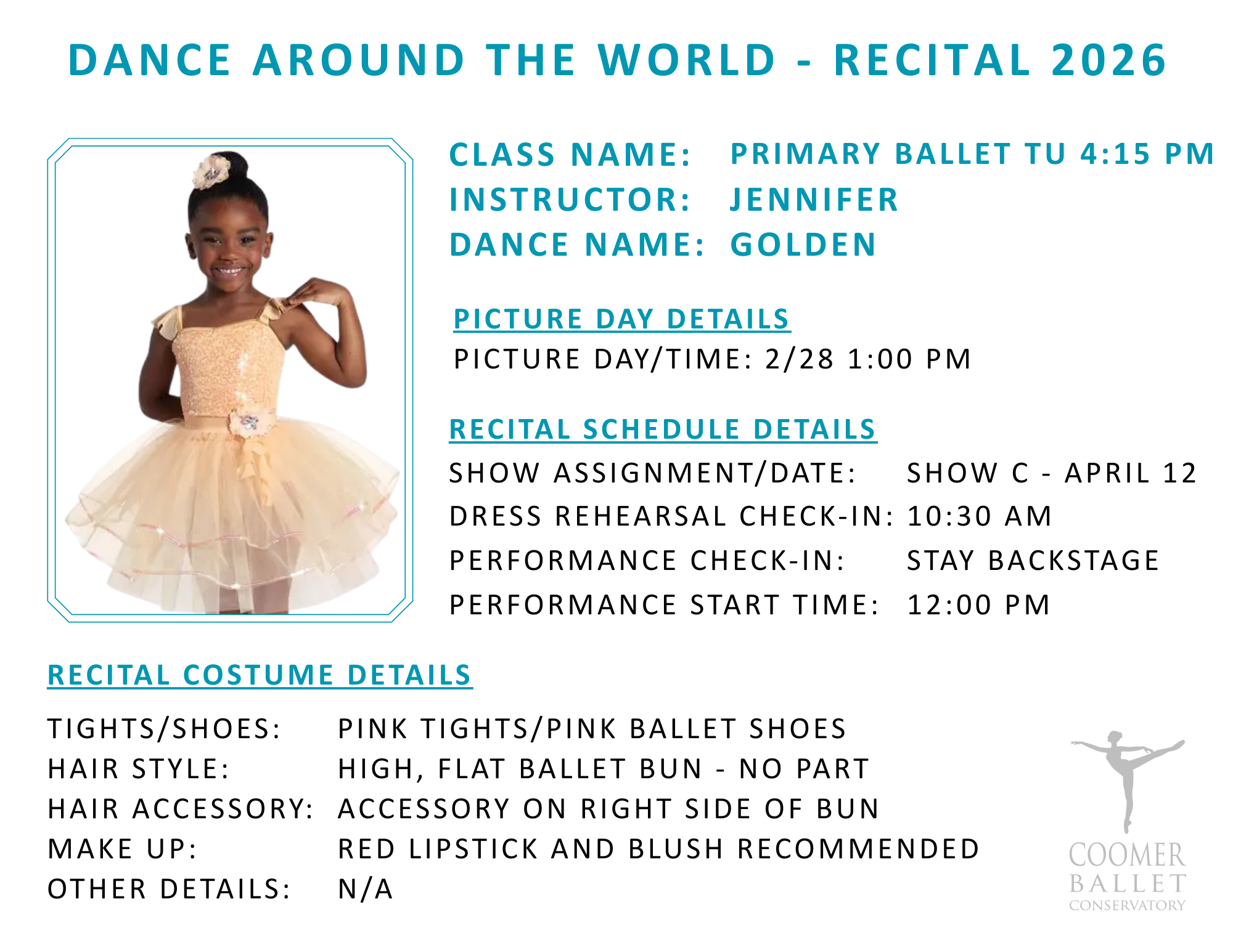 DANCE AROUND THE WORLD - RECITAL 2026

CLASS NAME: PRIMARY BALLET TU 4:15 PM
INSTRUCTOR: JENNIFER
DANCE NAME: GOLDEN

PICTURE DAY DETAILS
PICTURE DAY/TIME: 2/28 1:00 PM

RECITAL SCHEDULE DETAILS
SHOW ASSIGNMENT/DATE: SHOW C - APRIL 12
DRESS REHEARSAL CHECK-IN: 10:30 AM
PERFORMANCE CHECK-IN: STAY BACKSTAGE
PERFORMANCE START TIME: 12:00 PM

RECITAL COSTUME DETAILS
TIGHTS/SHOES: PINK TIGHTS/PINK BALLET SHOES
HAIR STYLE: HIGH, FLAT BALLET BUN - NO PART
HAIR ACCESSORY: ACCESSORY ON RIGHT SIDE OF BUN
MAKE UP: RED LIPSTICK AND BLUSH RECOMMENDED
OTHER DETAILS: N/A

COOMER BALLET CONSERVATORY